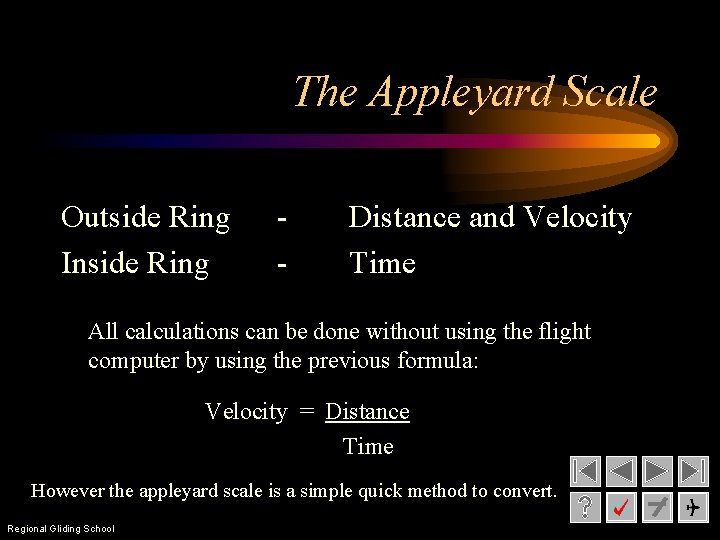 The Appleyard Scale

Outside Ring - Distance and Velocity
Inside Ring - Time

All calculations can be done without using the flight computer by using the previous formula:

$\text{Velocity} = \frac{\text{Distance}}{\text{Time}}$

However the appleyard scale is a simple quick method to convert.

?

Regional Gliding School